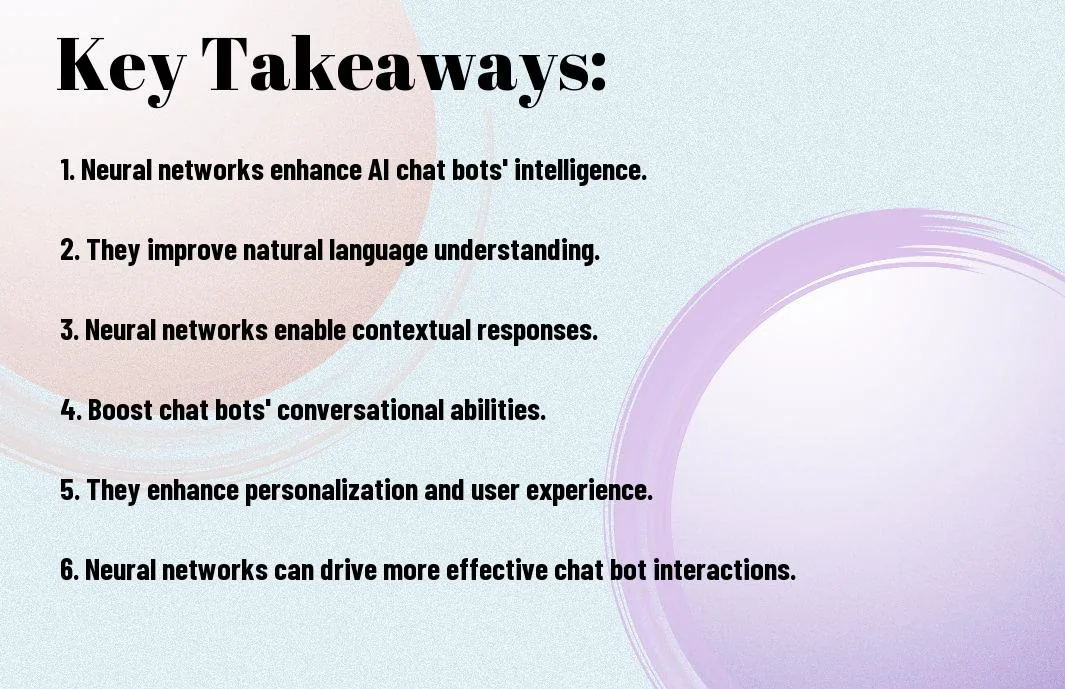 Key Takeaways:

1. Neural networks enhance AI chat bots' intelligence.

2. They improve natural language understanding.

3. Neural networks enable contextual responses.

4. Boost chat bots' conversational abilities.

5. They enhance personalization and user experience.

6. Neural networks can drive more effective chat bot interactions.